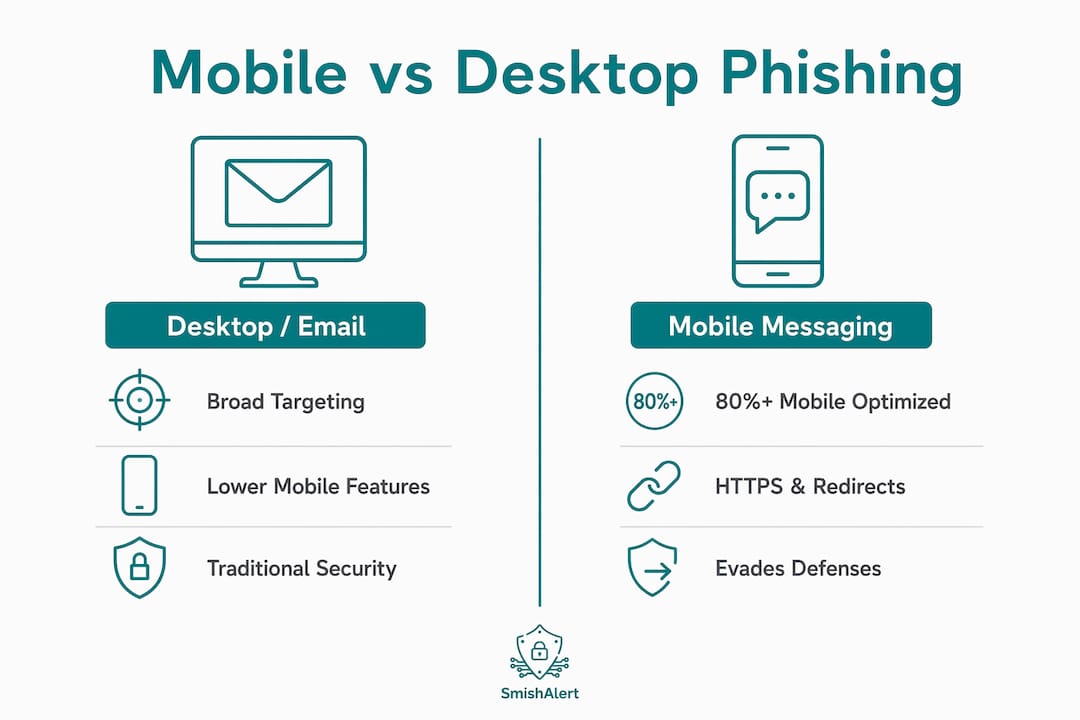 Mobile vs Desktop Phishing

Desktop / Email

Broad Targeting

Lower Mobile Features

Traditional Security

Mobile Messaging

80%+

80%+ Mobile Optimized

HTTPS & Redirects

Evades Defenses

SmishAlert